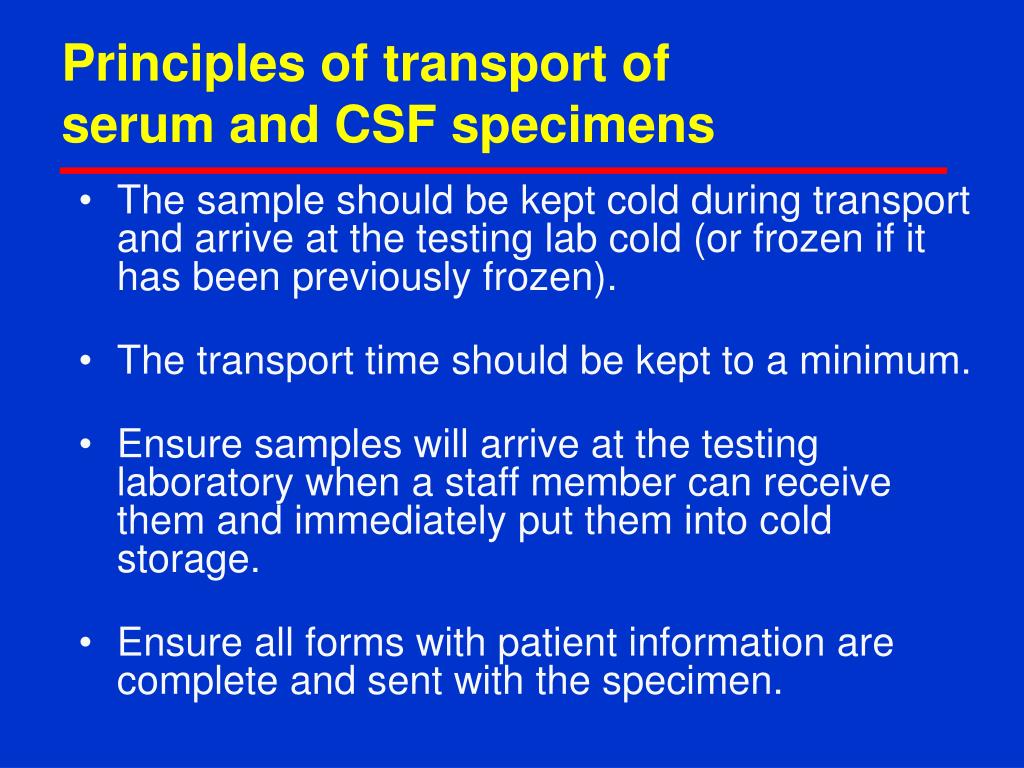 Principles of transport of serum and CSF specimens

• The sample should be kept cold during transport and arrive at the testing lab cold (or frozen if it has been previously frozen).

• The transport time should be kept to a minimum.

• Ensure samples will arrive at the testing laboratory when a staff member can receive them and immediately put them into cold storage.

• Ensure all forms with patient information are complete and sent with the specimen.